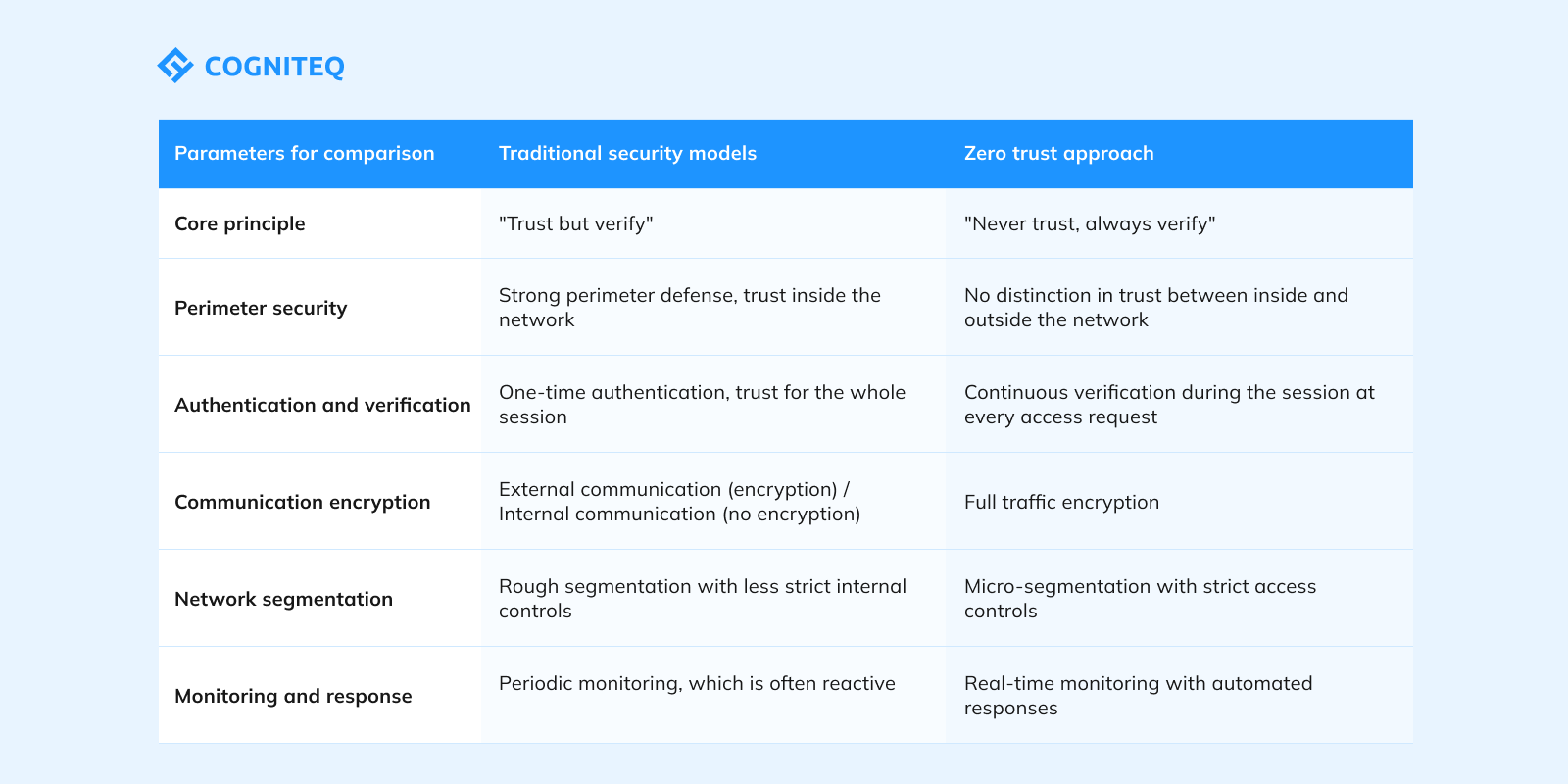 COGNITEQ

| Parameters for comparison | Traditional security models | Zero trust approach |
|---|---|---|
| Core principle | "Trust but verify" | "Never trust, always verify" |
| Perimeter security | Strong perimeter defense, trust inside the network | No distinction in trust between inside and outside the network |
| Authentication and verification | One-time authentication, trust for the whole session | Continuous verification during the session at every access request |
| Communication encryption | External communication (encryption) / Internal communication (no encryption) | Full traffic encryption |
| Network segmentation | Rough segmentation with less strict internal controls | Micro-segmentation with strict access controls |
| Monitoring and response | Periodic monitoring, which is often reactive | Real-time monitoring with automated responses |